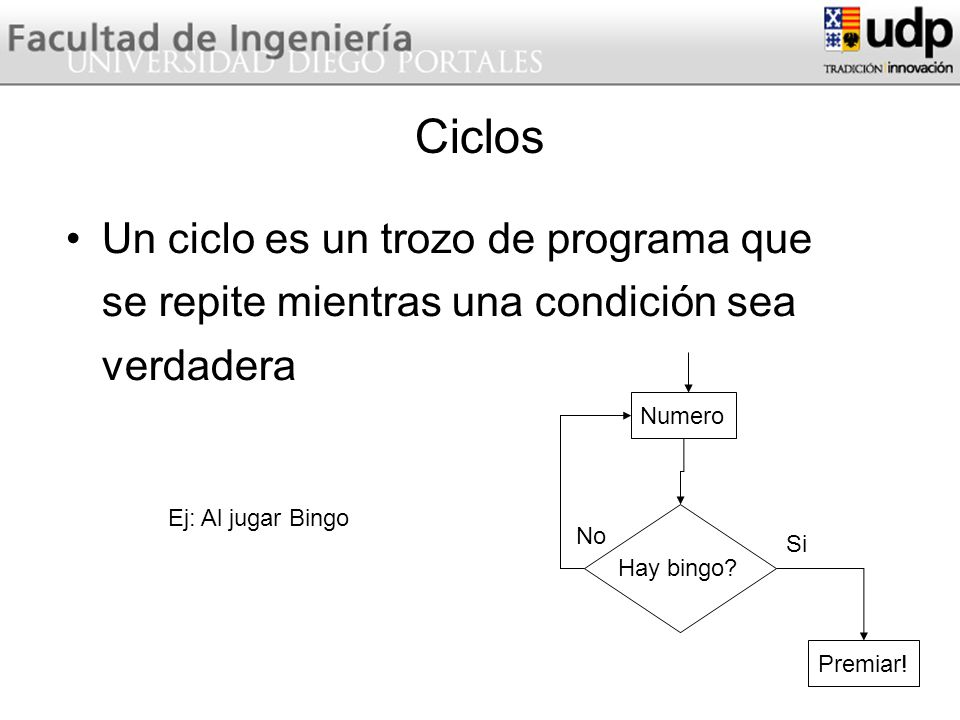 Facultad de Ingeniería
UNIVERSIDAD DIEGO PORTALES

udp
TRADICIÓN innovación

Ciclos

• Un ciclo es un trozo de programa que se repite mientras una condición sea verdadera

Ej: Al jugar Bingo

Numero

No

Hay bingo?

Si

Premiar!